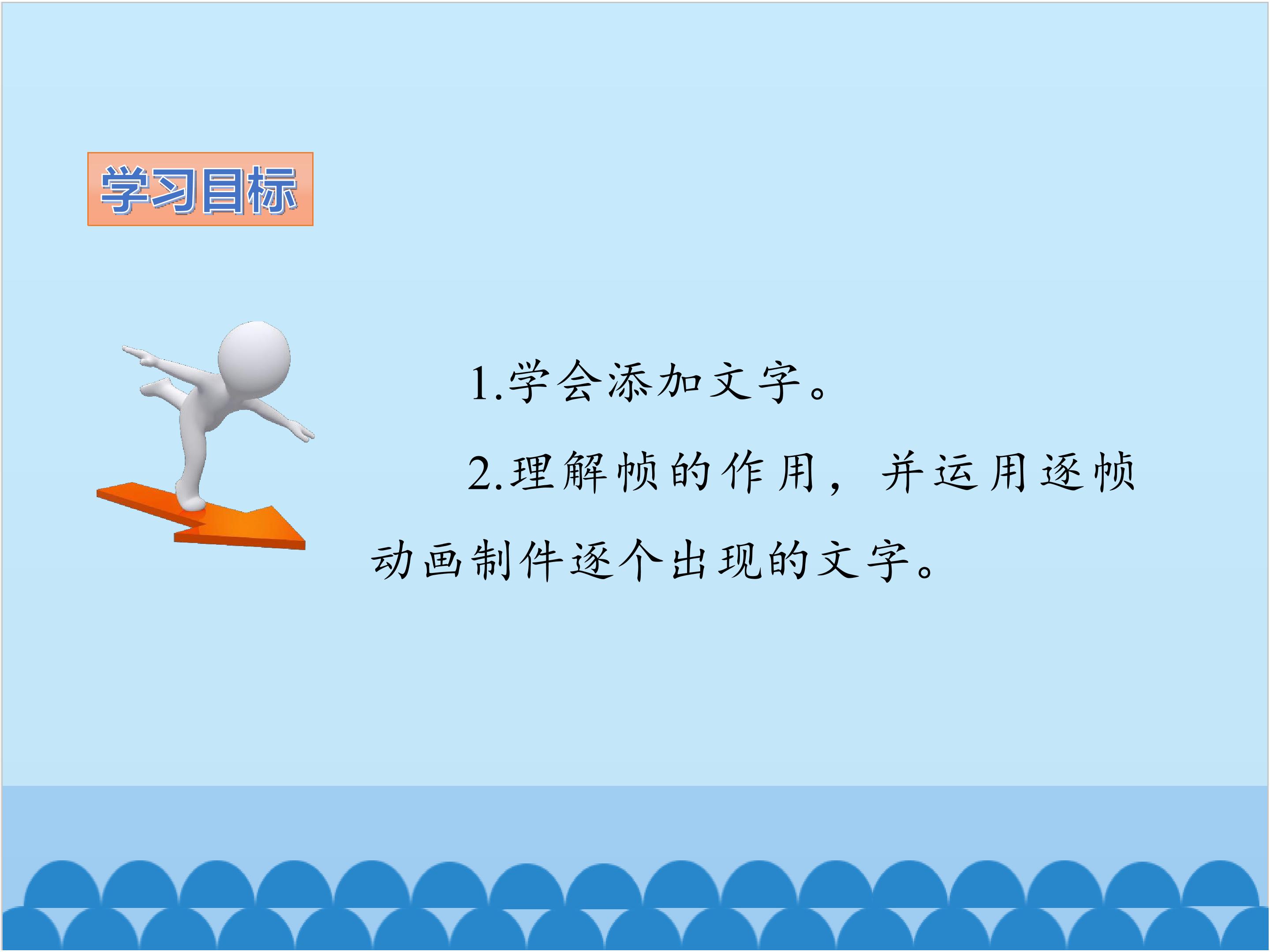 学习目标

1.学会添加文字。

2.理解帧的作用，并运用逐帧动画制件逐个出现的文字。